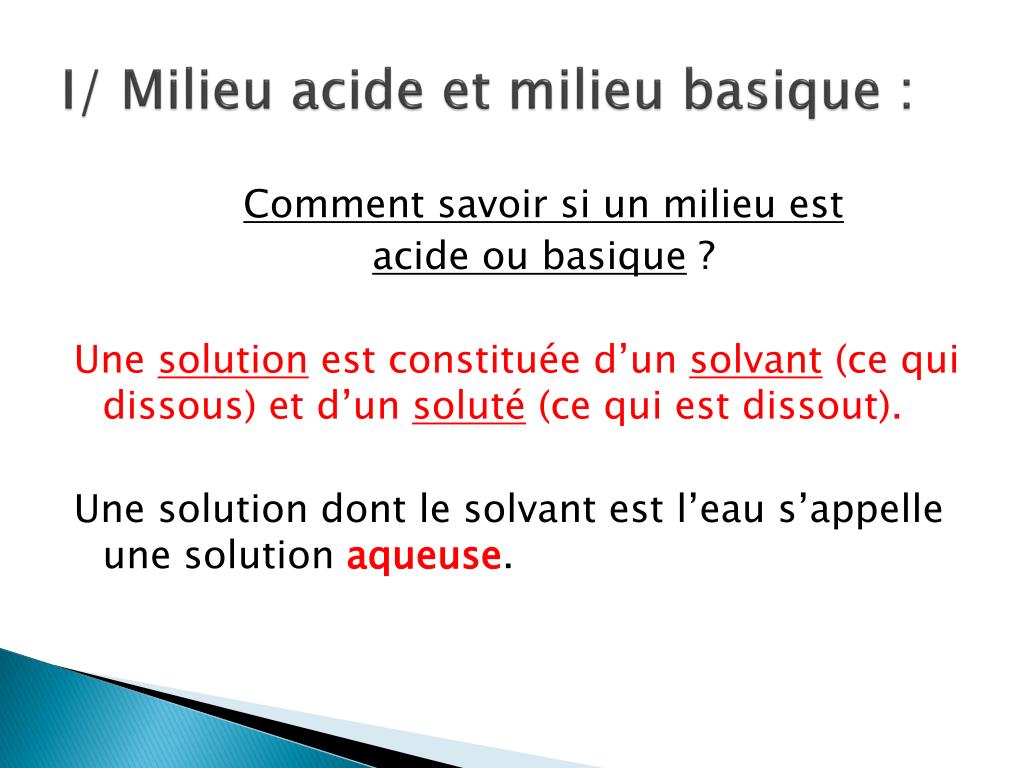 I/ Milieu acide et milieu basique :

Comment savoir si un milieu est acide ou basique ?

Une solution est constituée d’un solvant (ce qui dissous) et d’un soluté (ce qui est dissout).

Une solution dont le solvant est l’eau s’appelle une solution aqueuse.